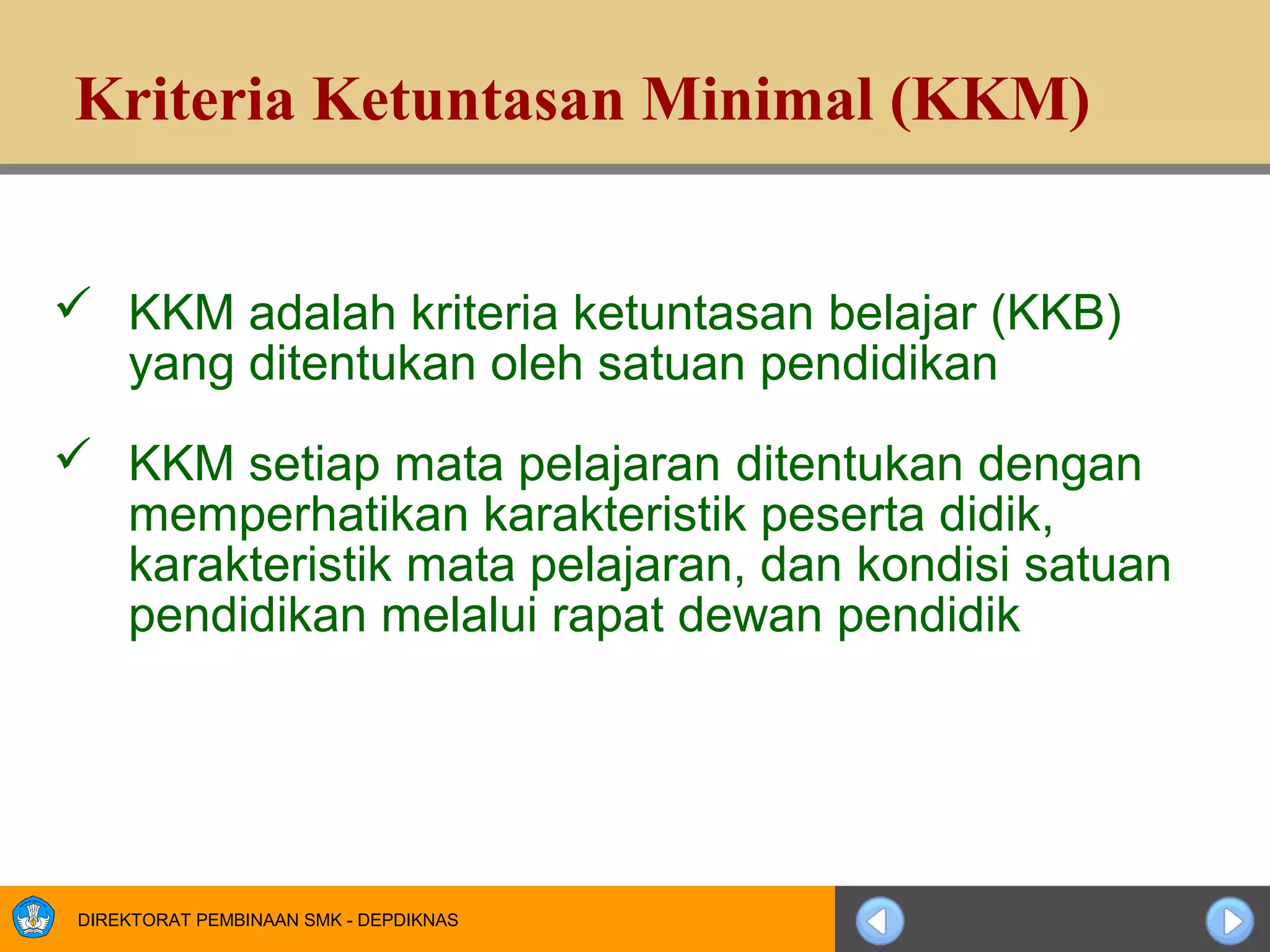 Kriteria Ketuntasan Minimal (KKM)

✓ KKM adalah kriteria ketuntasan belajar (KKB) yang ditentukan oleh satuan pendidikan

✓ KKM setiap mata pelajaran ditentukan dengan memperhatikan karakteristik peserta didik, karakteristik mata pelajaran, dan kondisi satuan pendidikan melalui rapat dewan pendidik

DIREKTORAT PEMBINAAN SMK - DEPDIKNAS